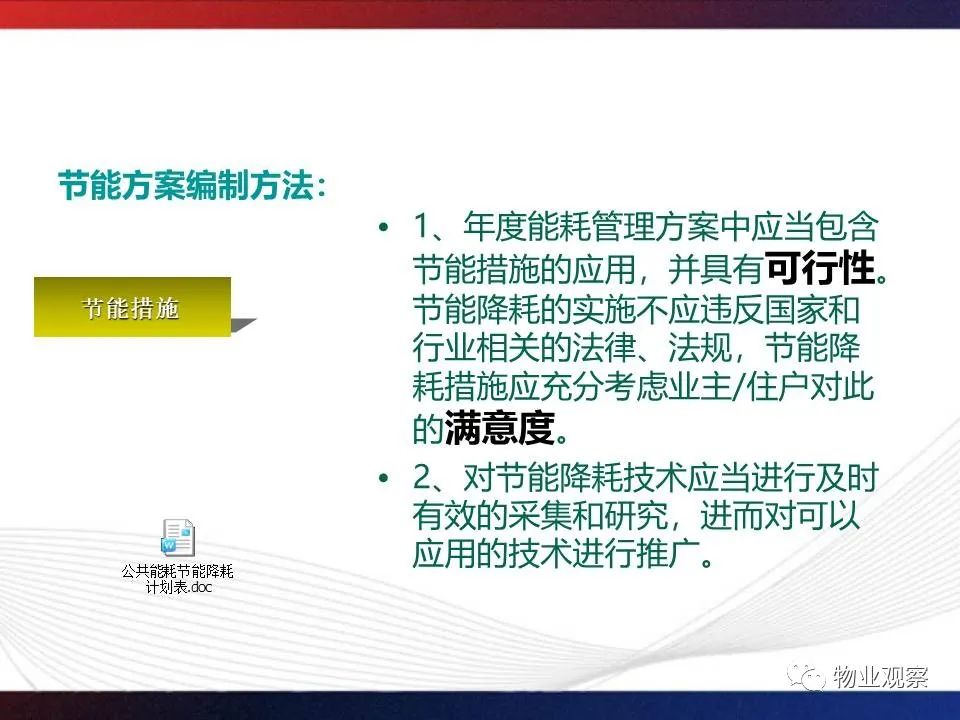 节能方案编制方法：

节能措施

公共能耗节能降耗计划表.doc

• 1、年度能耗管理方案中应当包含节能措施的应用，并具有可行性。节能降耗的实施不应违反国家和行业相关的法律、法规，节能降耗措施应充分考虑业主/住户对此的满意度。

• 2、对节能降耗技术应当进行及时有效的采集和研究，进而对可以应用的技术进行推广。

物业观察